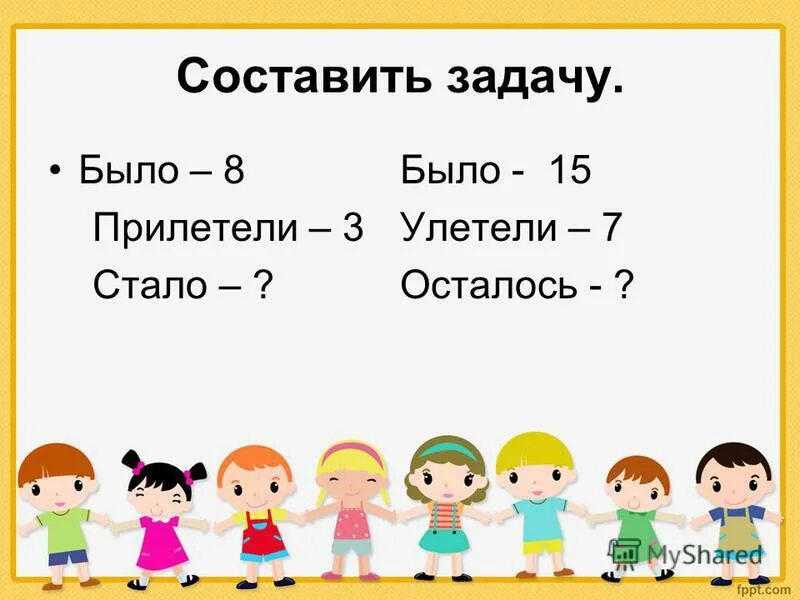 Составить задачу.

• Было – 8
Прилетели – 3
Стало – ?

Было - 15
Улетели – 7
Осталось - ?

MyShared

fppt.com